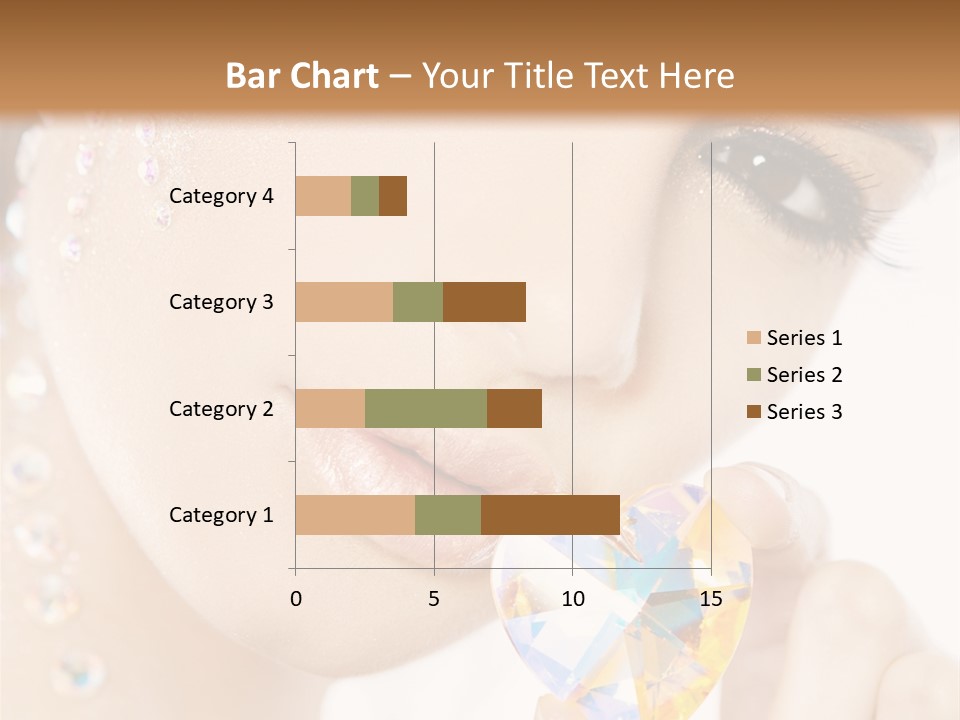 Bar Chart – Your Title Text Here

Category 4
Category 3
Category 2
Category 1

0
5
10
15

Series 1
Series 2
Series 3